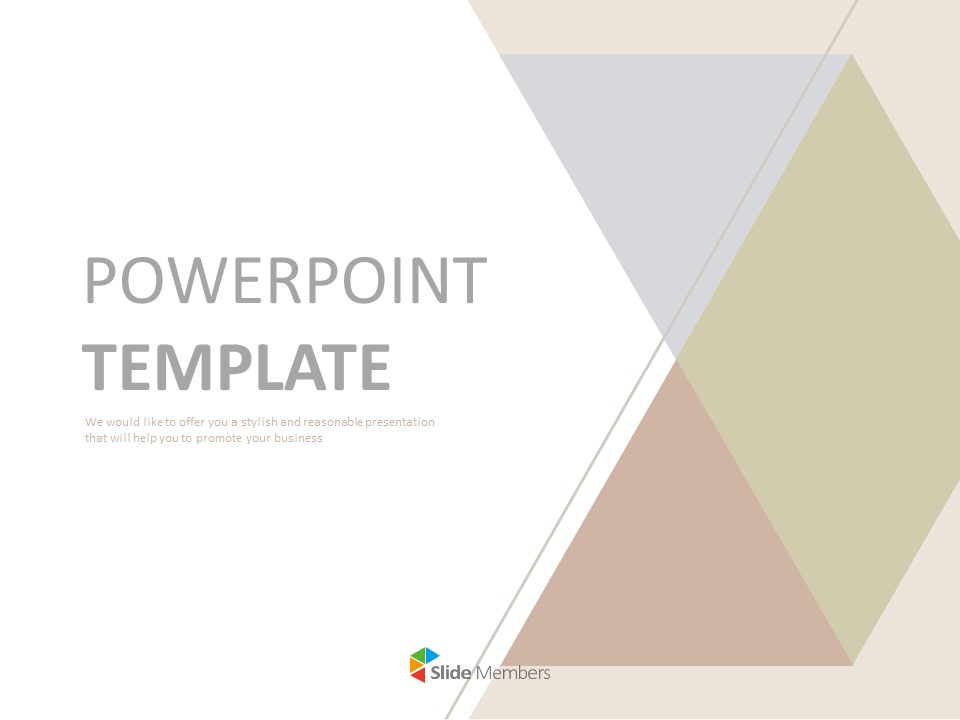 POWERPOINT
TEMPLATE

We would like to offer you a stylish and reasonable presentation that will help you to promote your business

Slide Members